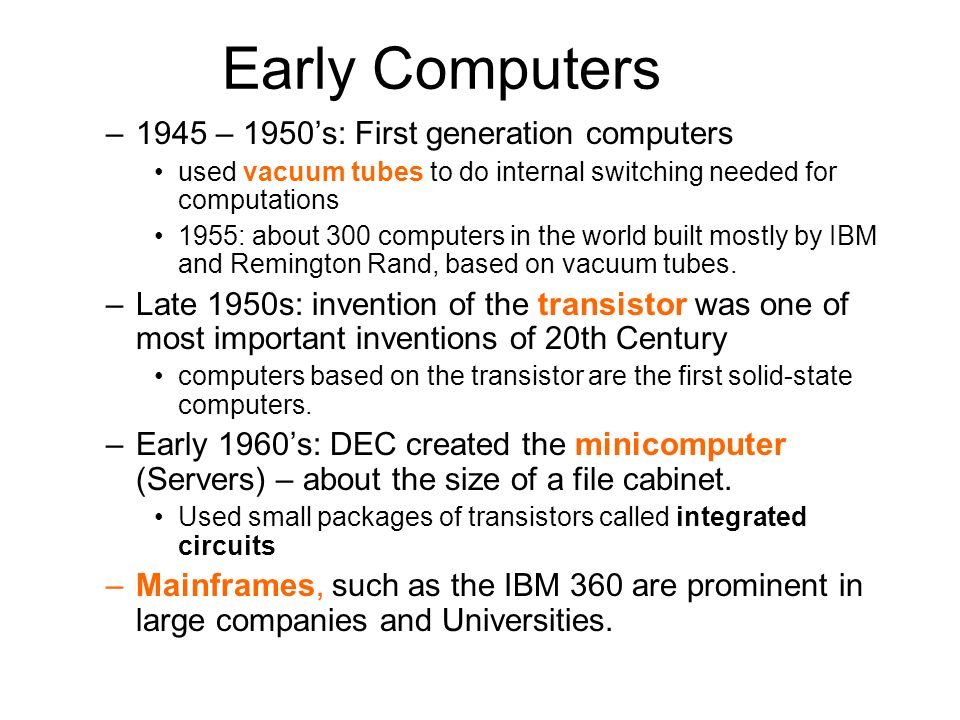 Early Computers

– 1945 – 1950’s: First generation computers

• used vacuum tubes to do internal switching needed for computations

• 1955: about 300 computers in the world built mostly by IBM and Remington Rand, based on vacuum tubes.

– Late 1950s: invention of the transistor was one of most important inventions of 20th Century

• computers based on the transistor are the first solid-state computers.

– Early 1960’s: DEC created the minicomputer (Servers) – about the size of a file cabinet.

• Used small packages of transistors called integrated circuits

– Mainframes, such as the IBM 360 are prominent in large companies and Universities.